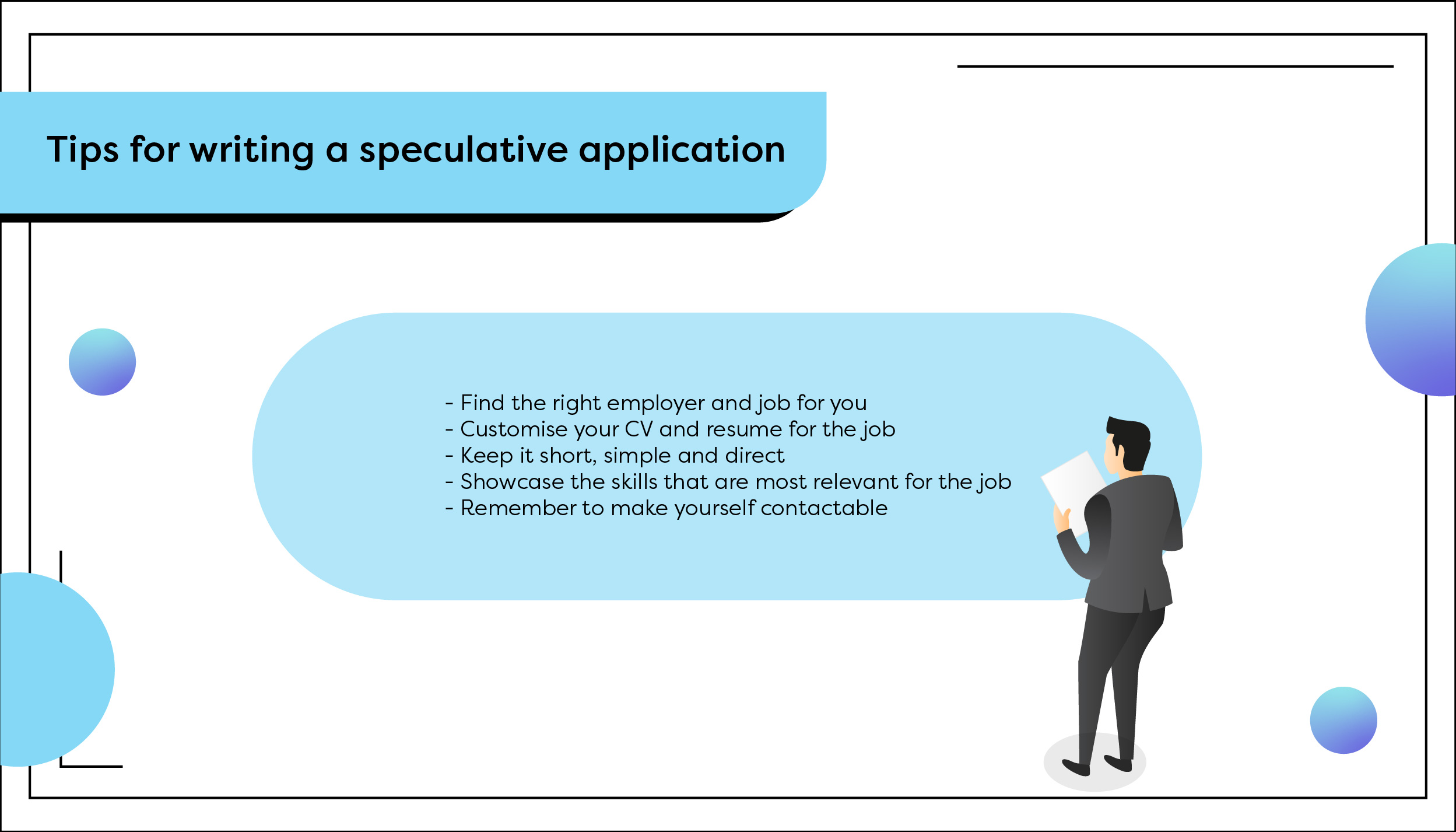 Tips for writing a speculative application

- Find the right employer and job for you
- Customise your CV and resume for the job
- Keep it short, simple and direct
- Showcase the skills that are most relevant for the job
- Remember to make yourself contactable